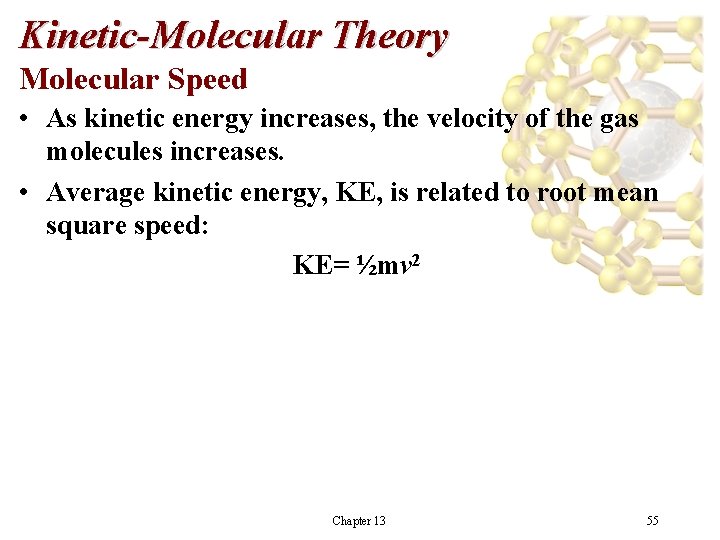 Kinetic-Molecular Theory
Molecular Speed

• As kinetic energy increases, the velocity of the gas molecules increases.

• Average kinetic energy, KE, is related to root mean square speed:

$KE = \frac{1}{2}mv^2$

Chapter 13

55